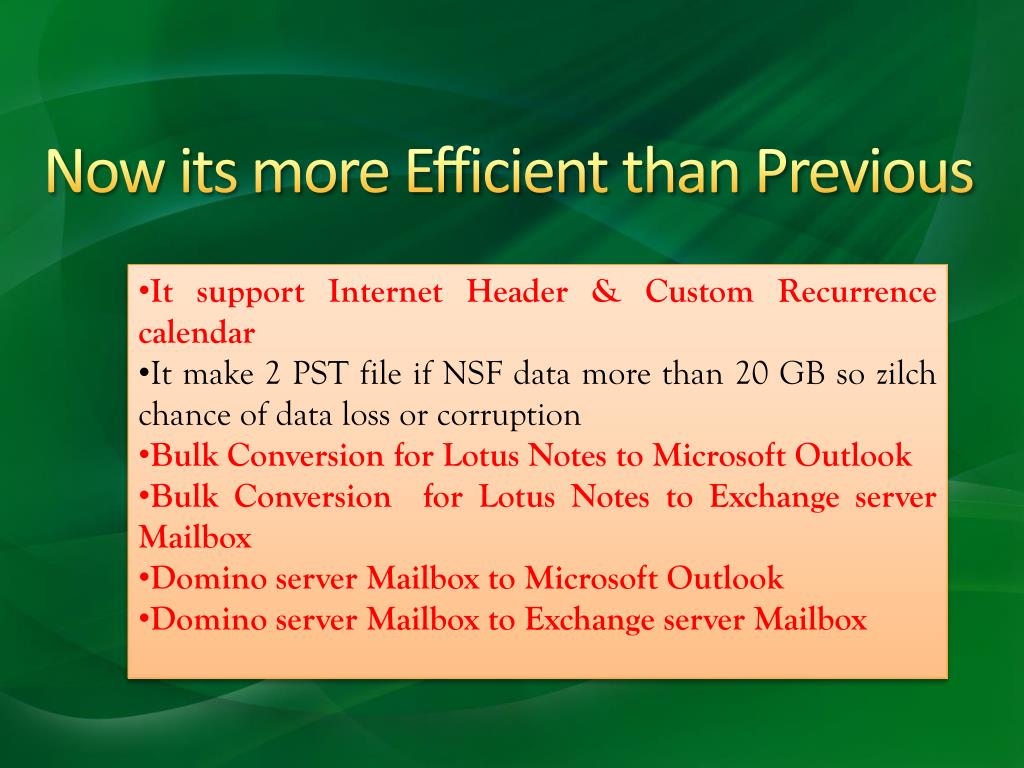 Now its more Efficient than Previous

•It support Internet Header & Custom Recurrence calendar
•It make 2 PST file if NSF data more than 20 GB so zilch chance of data loss or corruption
•Bulk Conversion for Lotus Notes to Microsoft Outlook
•Bulk Conversion for Lotus Notes to Exchange server Mailbox
•Domino server Mailbox to Microsoft Outlook
•Domino server Mailbox to Exchange server Mailbox